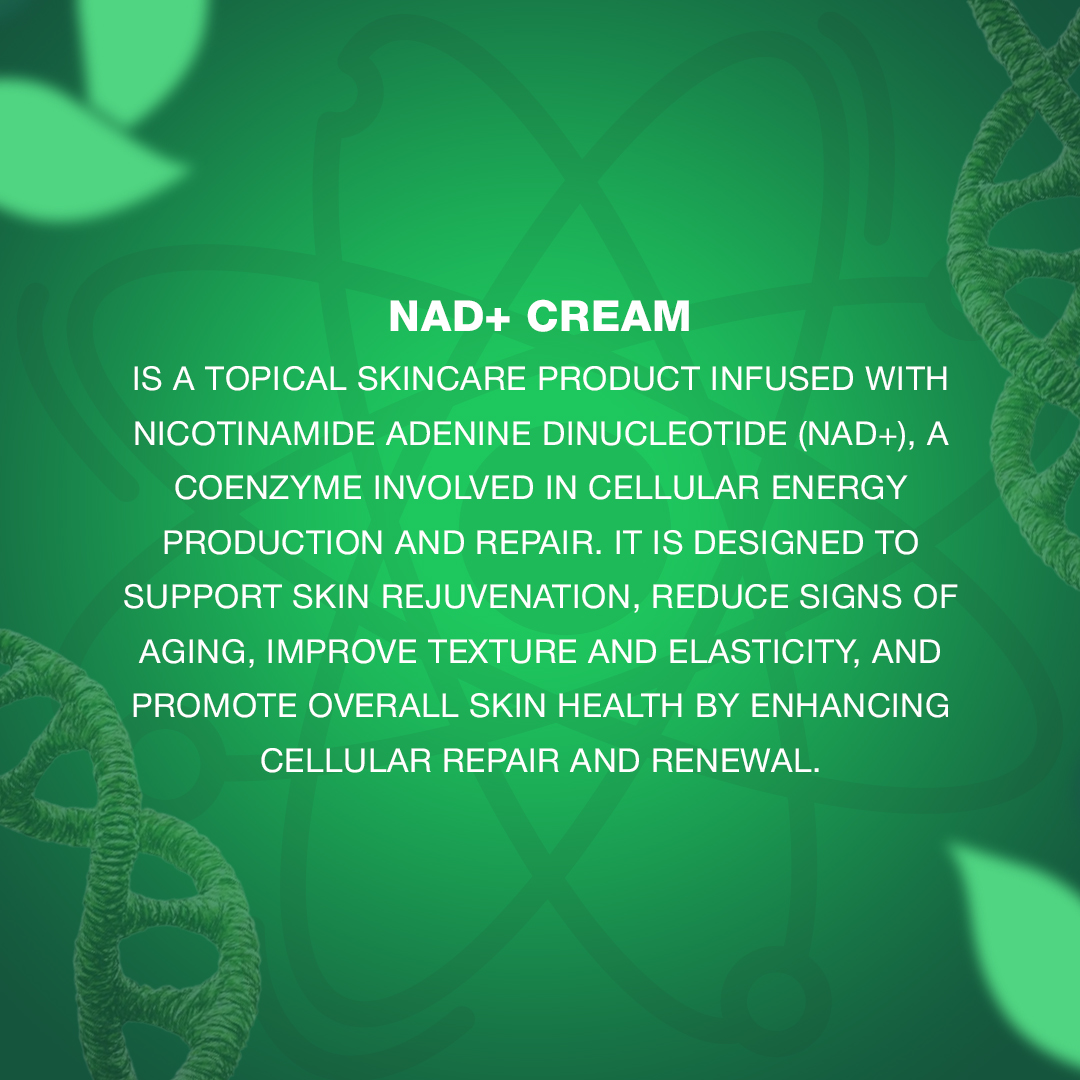 NAD+ CREAM

IS A TOPICAL SKINCARE PRODUCT INFUSED WITH NICOTINAMIDE ADENINE DINUCLEOTIDE (NAD+), A COENZYME INVOLVED IN CELLULAR ENERGY PRODUCTION AND REPAIR. IT IS DESIGNED TO SUPPORT SKIN REJUVENATION, REDUCE SIGNS OF AGING, IMPROVE TEXTURE AND ELASTICITY, AND PROMOTE OVERALL SKIN HEALTH BY ENHANCING CELLULAR REPAIR AND RENEWAL.